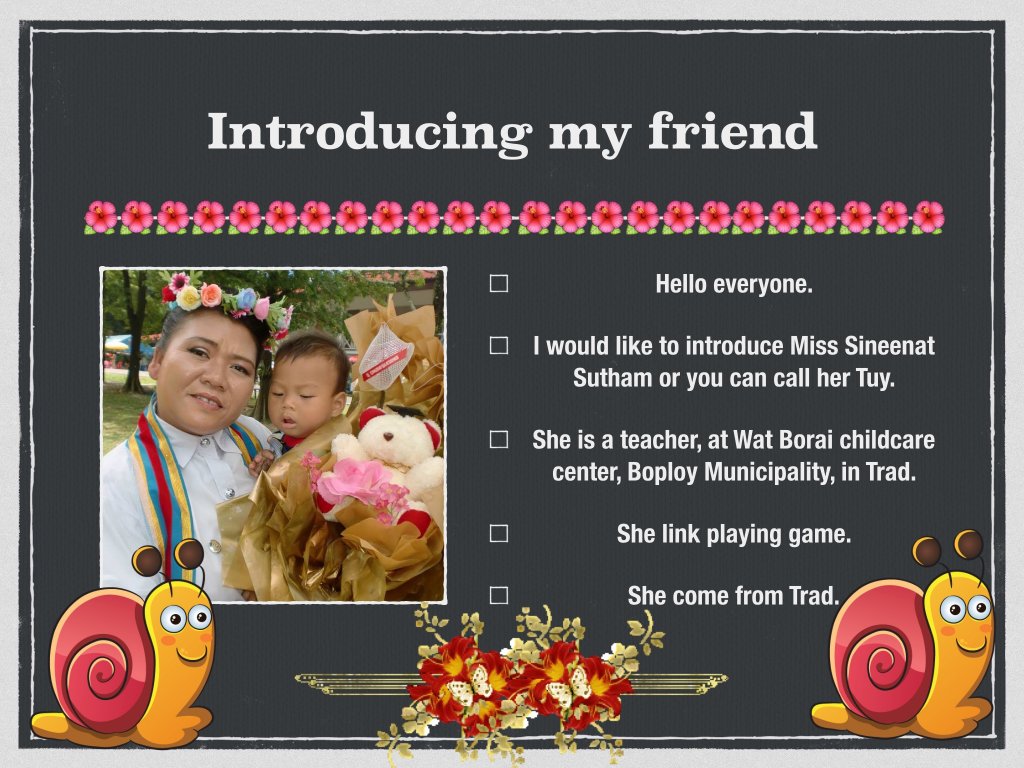 Introducing my friend

☐ Hello everyone.

☐ I would like to introduce Miss Sineenat Sutham or you can call her Tuy.

☐ She is a teacher, at Wat Borai childcare center, Boploy Municipality, in Trad.

☐ She link playing game.

☐ She come from Trad.